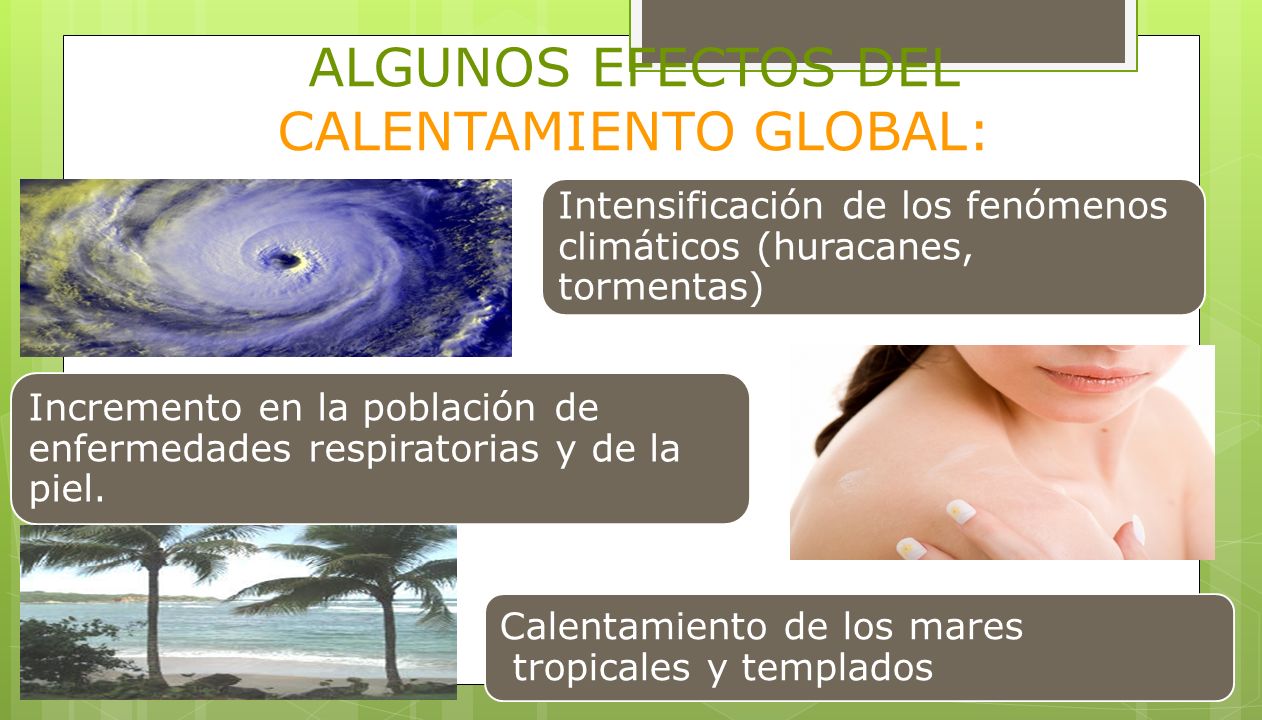 ALGUNOS EFECTOS DEL CALENTAMIENTO GLOBAL:

Intensificación de los fenómenos climáticos (huracanes, tormentas)

Incremento en la población de enfermedades respiratorias y de la piel.

Calentamiento de los mares tropicales y templados